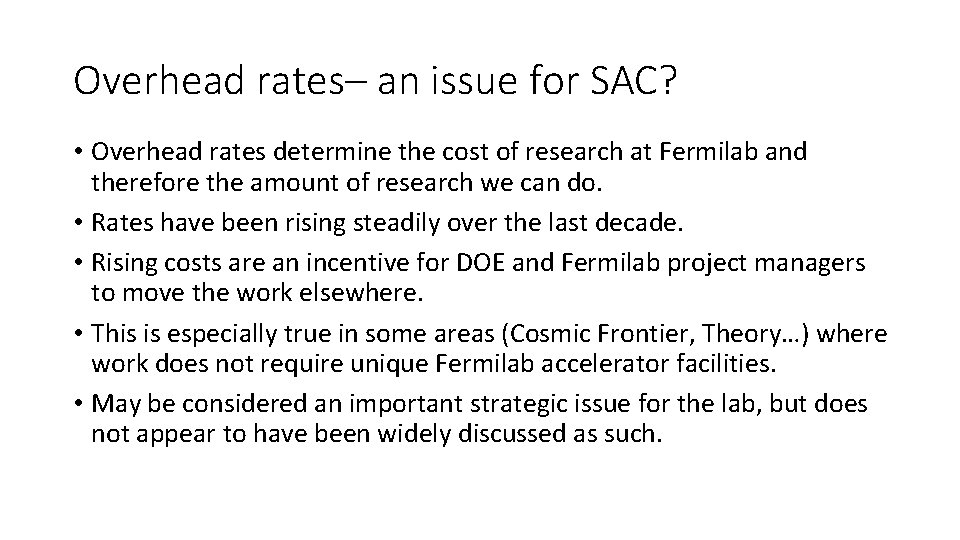 Overhead rates– an issue for SAC?

• Overhead rates determine the cost of research at Fermilab and therefore the amount of research we can do.
• Rates have been rising steadily over the last decade.
• Rising costs are an incentive for DOE and Fermilab project managers to move the work elsewhere.
• This is especially true in some areas (Cosmic Frontier, Theory…) where work does not require unique Fermilab accelerator facilities.
• May be considered an important strategic issue for the lab, but does not appear to have been widely discussed as such.